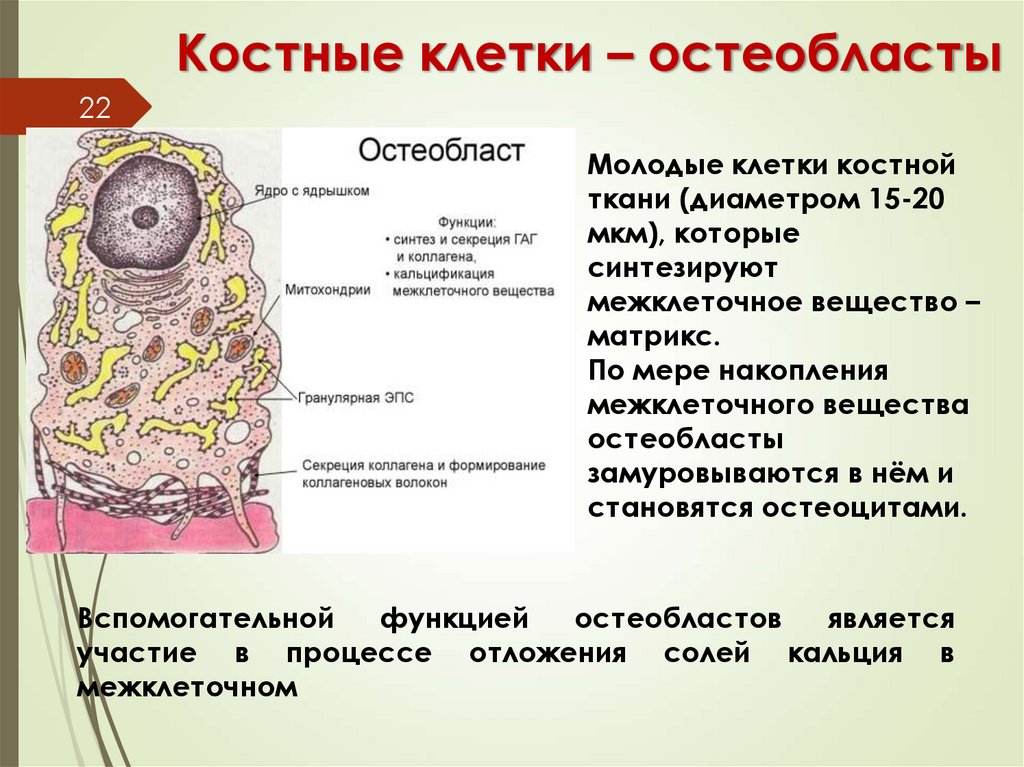 Костные клетки – остеобласты

22

Остеобласт

Ядро с ядрышком

Функции:
• синтез и секреция ГАГ и коллагена,
• кальцификация межклеточного вещества

Митохондрии

Гранулярная ЭПС

Секреция коллагена и формирование коллагеновых волокон

Молодые клетки костной ткани (диаметром 15-20 мкм), которые синтезируют межклеточное вещество – матрикс.
По мере накопления межклеточного вещества остеобласты замуровываются в нём и становятся остеоцитами.

Вспомогательной функцией остеобластов является участие в процессе отложения солей кальция в межклеточном